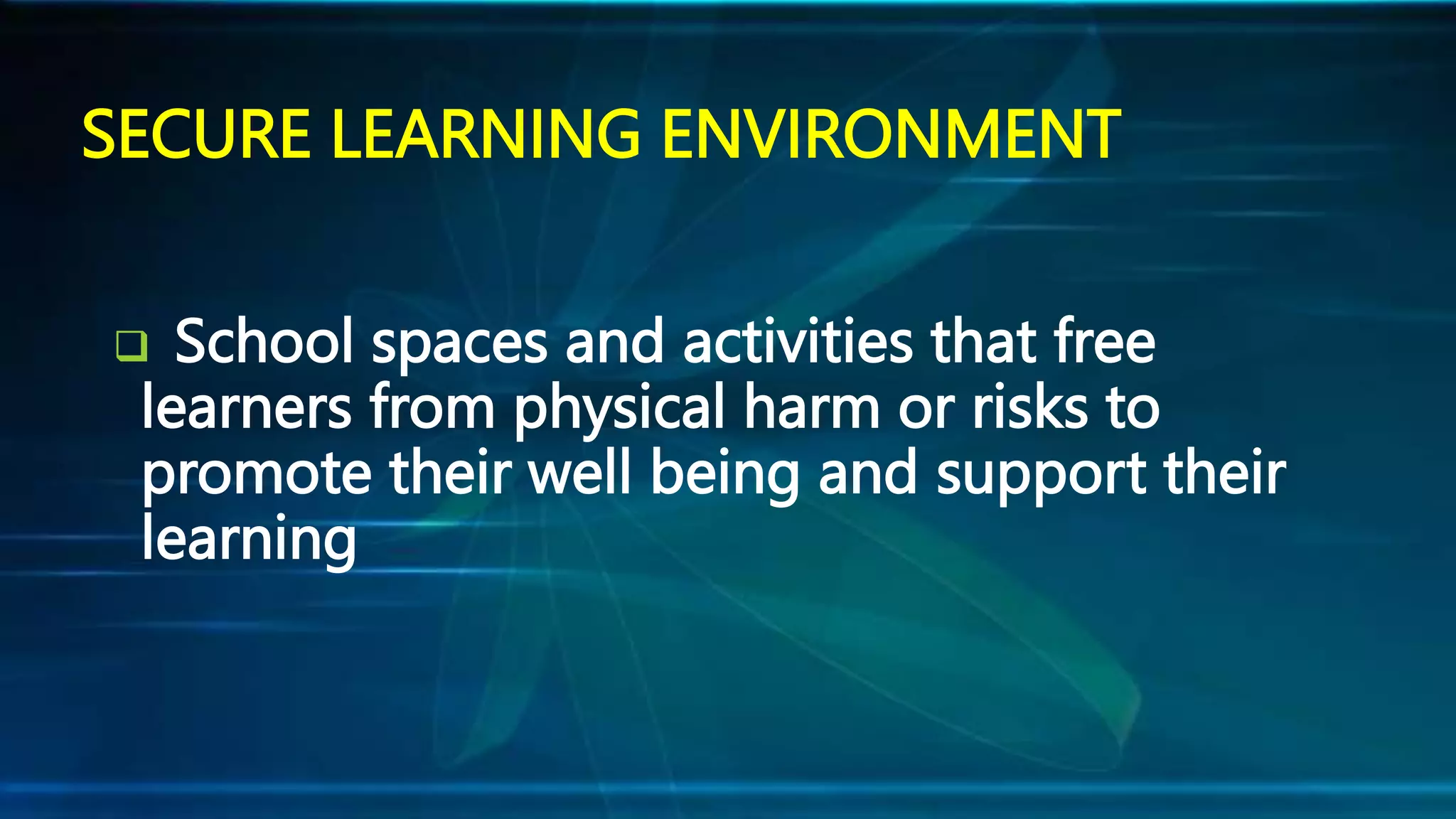 SECURE LEARNING ENVIRONMENT

❑ School spaces and activities that free learners from physical harm or risks to promote their well being and support their learning